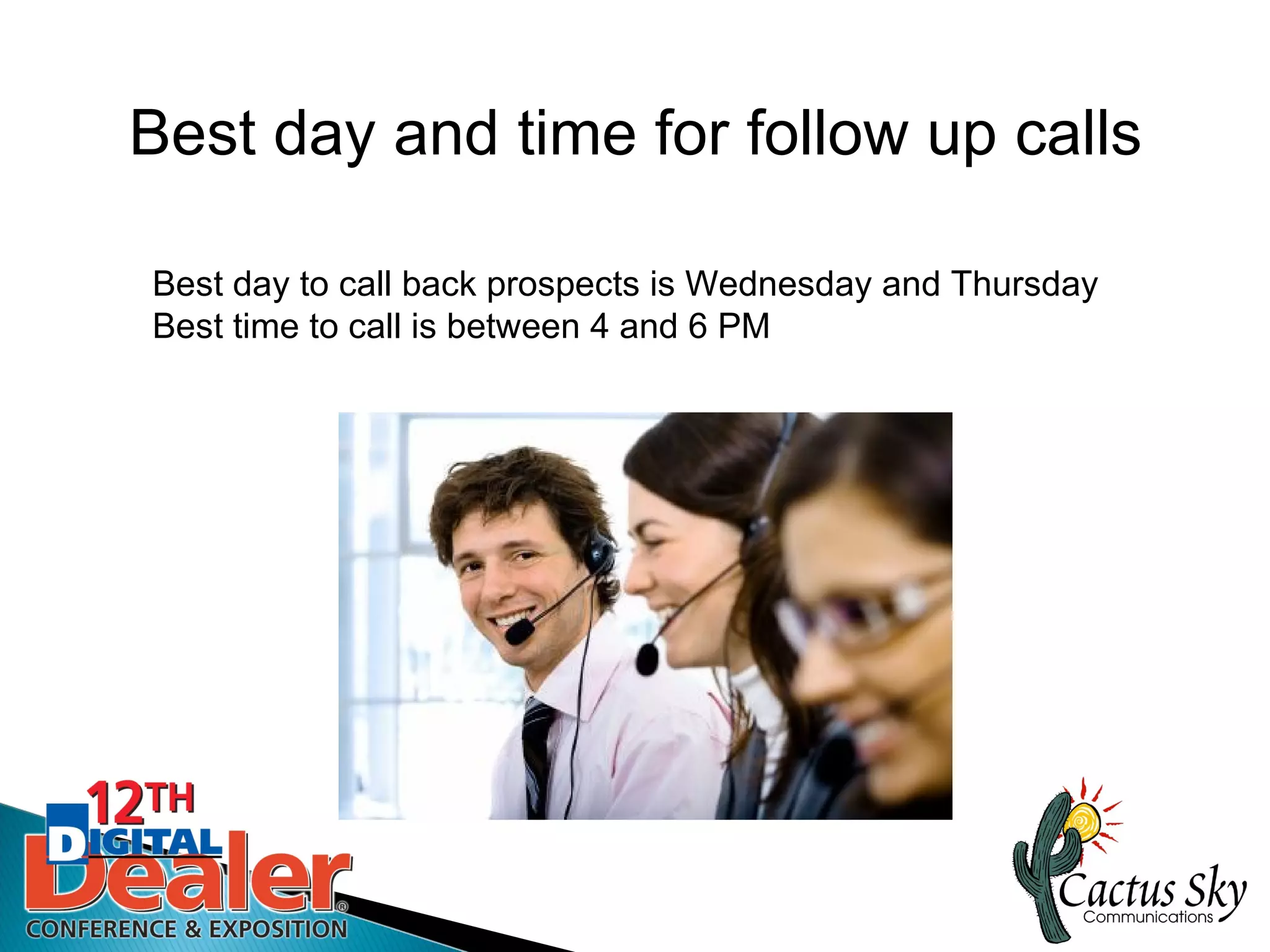 Best day and time for follow up calls

Best day to call back prospects is Wednesday and Thursday
Best time to call is between 4 and 6 PM

12TH
DIGITAL
Dealer®
CONFERENCE & EXPOSITION

Cactus Sky
Communications